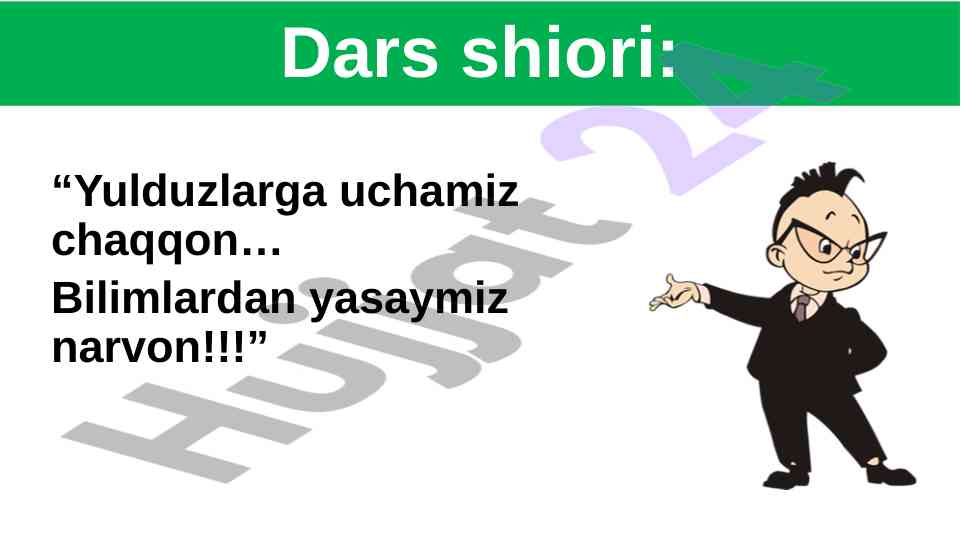 Dars shiori:

“Yulduzlarga uchamiz chaqqon…

Bilimlardan yasaymiz narvon!!!”

Hujjat 24